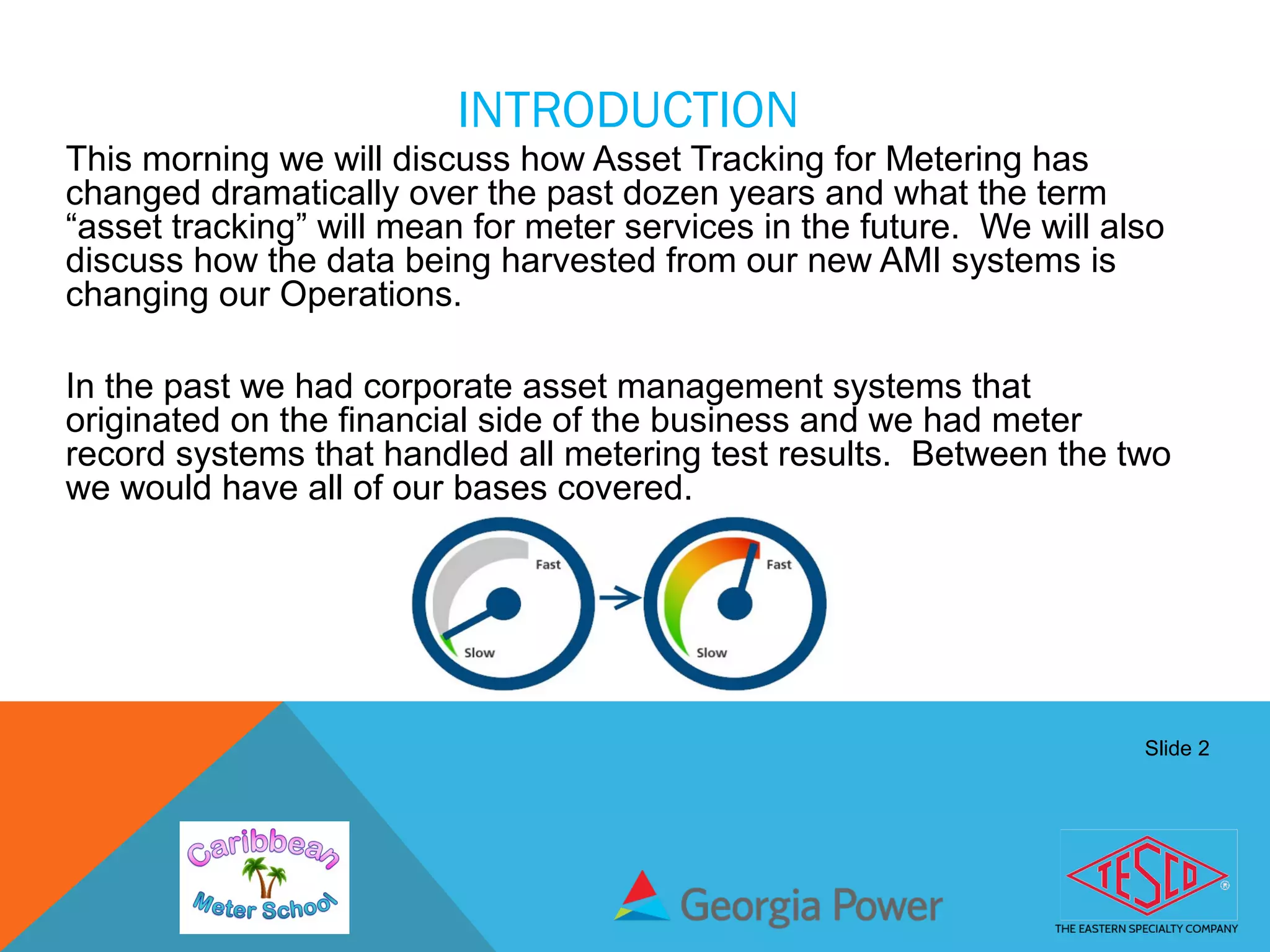 INTRODUCTION

This morning we will discuss how Asset Tracking for Metering has changed dramatically over the past dozen years and what the term “asset tracking” will mean for meter services in the future. We will also discuss how the data being harvested from our new AMI systems is changing our Operations.

In the past we had corporate asset management systems that originated on the financial side of the business and we had meter record systems that handled all metering test results. Between the two we would have all of our bases covered.

Fast
Slow
Fast
Slow

Slide 2

Caribbean Meter School

Georgia Power

TESCO
THE EASTERN SPECIALTY COMPANY